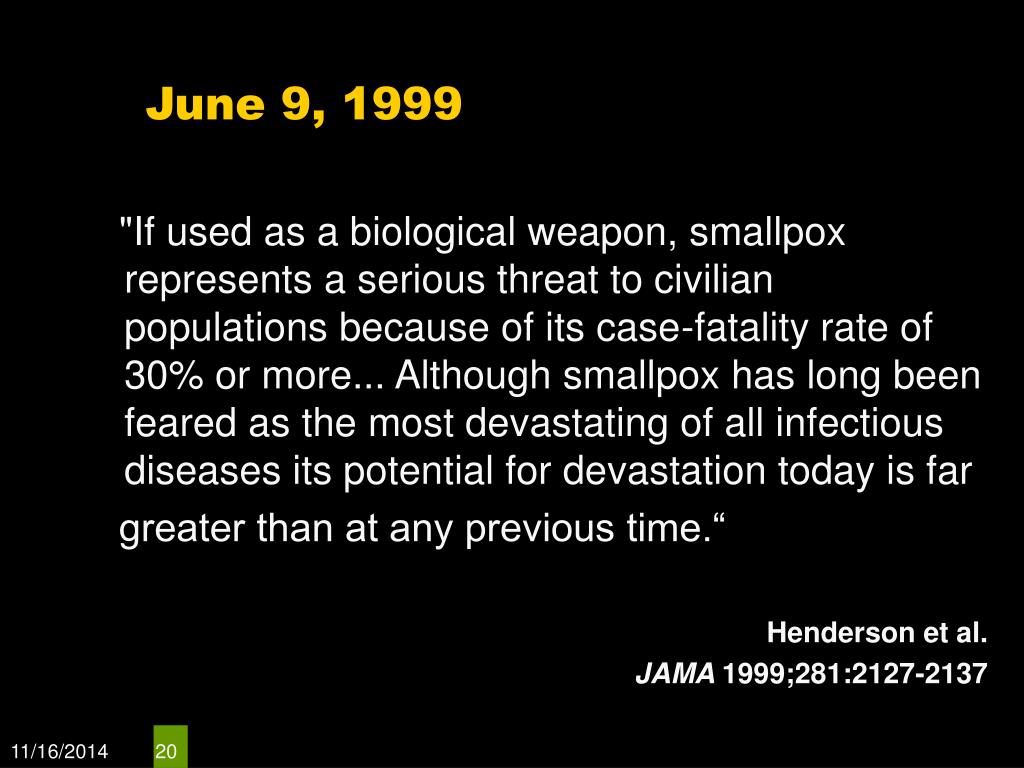 June 9, 1999

"If used as a biological weapon, smallpox represents a serious threat to civilian populations because of its case-fatality rate of 30% or more... Although smallpox has long been feared as the most devastating of all infectious diseases its potential for devastation today is far greater than at any previous time.“

Henderson et al.
JAMA 1999;281:2127-2137

11/16/2014
20